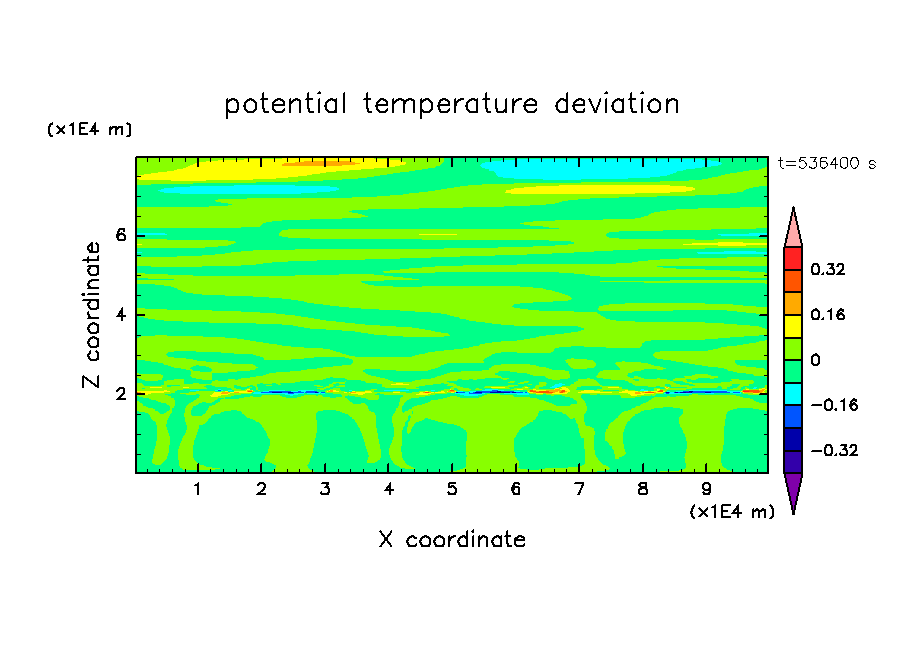 potential temperature deviation

(x1E4 m)

t=536400 s

Z coordinate

6

4

2

0.32

0.16

0

−0.16

−0.32

1 2 3 4 5 6 7 8 9

(x1E4 m)

X coordinate